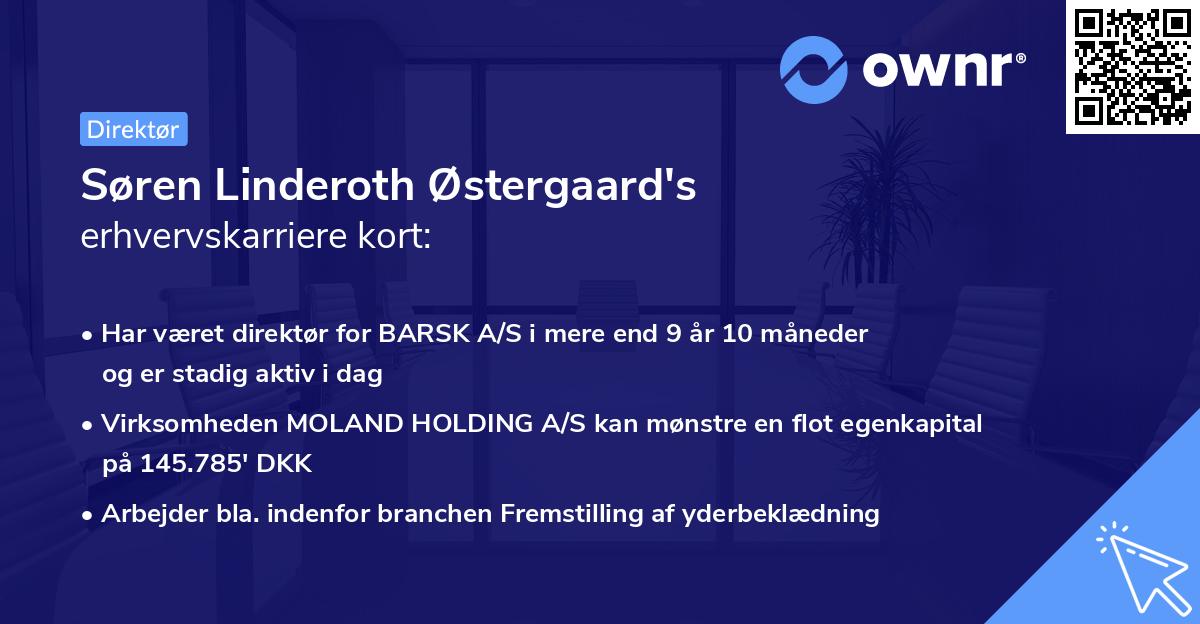 ownr®

Direktør

Søren Linderoth Østergaard's erhvervskarriere kort:

• Har været direktør for BARSK A/S i mere end 9 år 10 måneder og er stadig aktiv i dag

• Virksomheden MOLAND HOLDING A/S kan mønstre en flot egenkapital på 145.785' DKK

• Arbejder bla. indenfor branchen Fremstilling af yderbeklædning